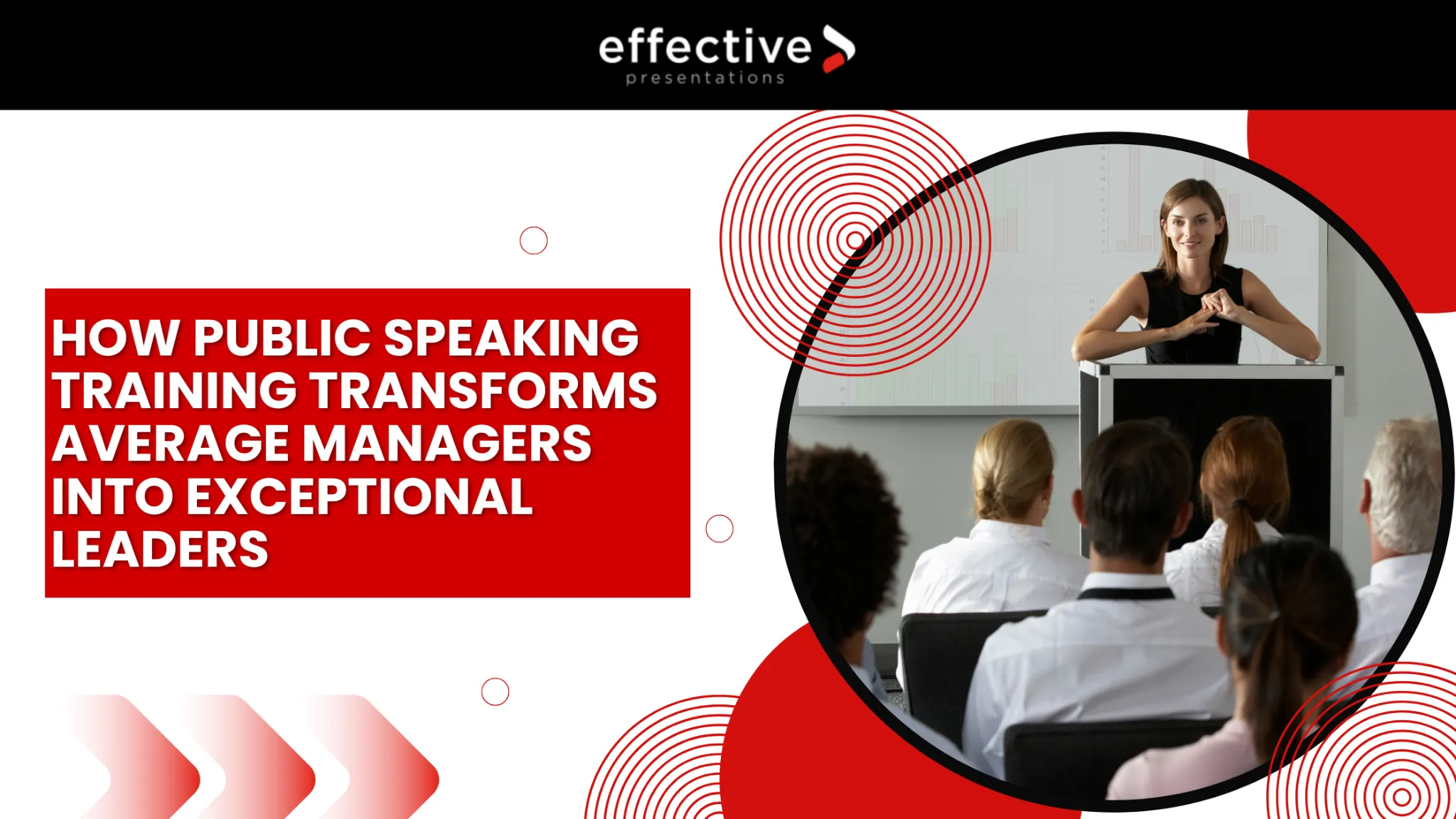 effective
presentations

HOW PUBLIC SPEAKING TRAINING TRANSFORMS AVERAGE MANAGERS INTO EXCEPTIONAL LEADERS